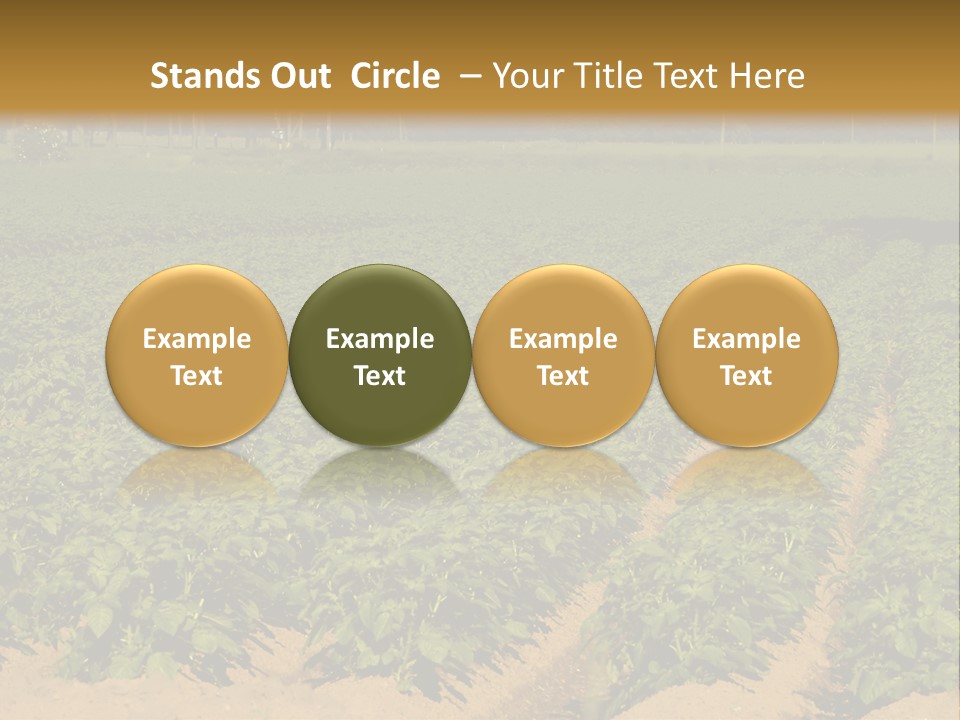 Stands Out Circle – Your Title Text Here

Example Text

Example Text

Example Text

Example Text